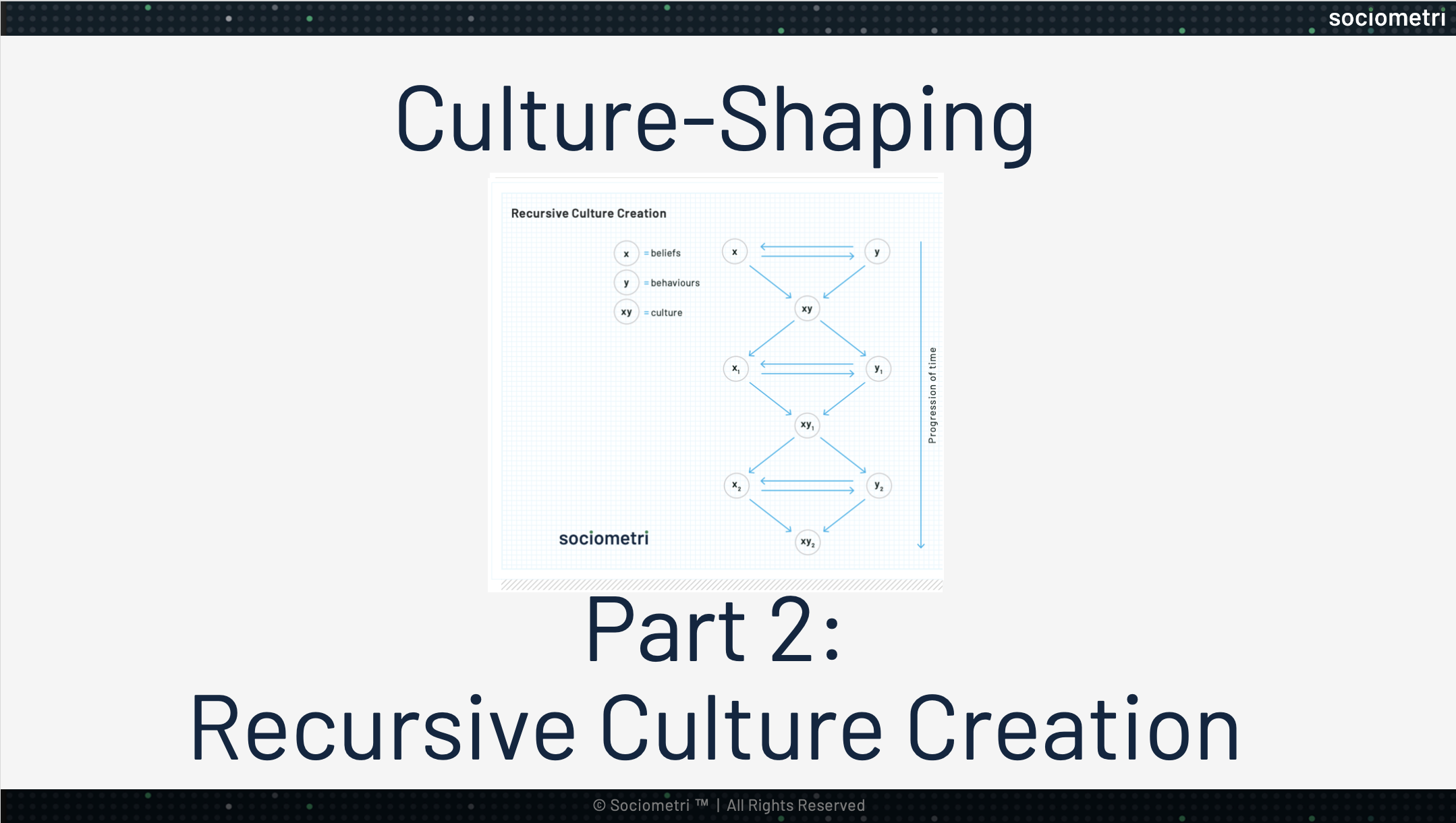 sociometri

Culture-Shaping

Recursive Culture Creation

x = beliefs
y = behaviours
xy = culture

x
y
xy
$x_1$
$y_1$
$xy_1$
$x_2$
$y_2$
$xy_2$

Progression of time

sociometri

Part 2:
Recursive Culture Creation

© Sociometri ™ | All Rights Reserved